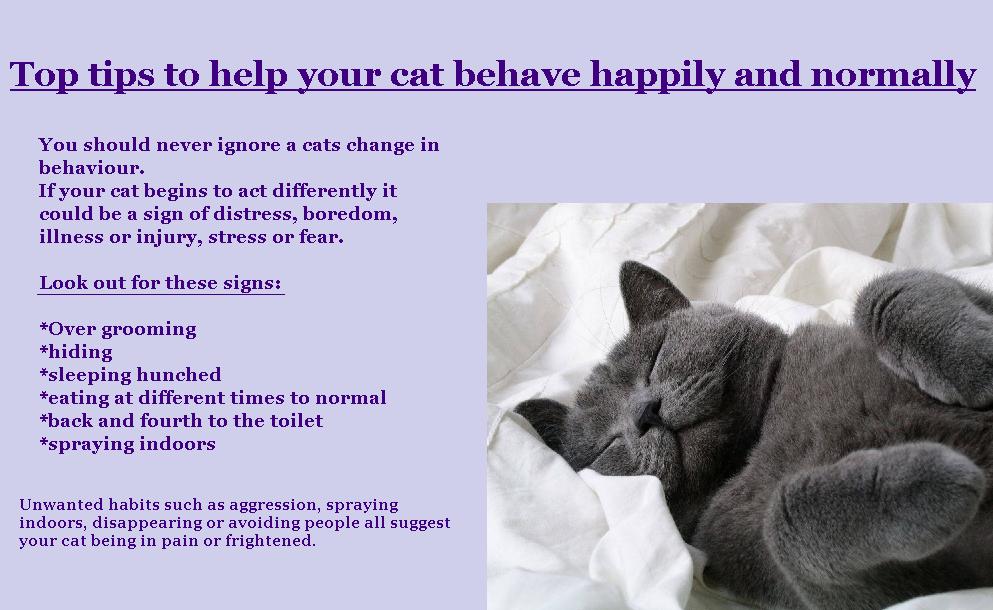 Top tips to help your cat behave happily and normally

You should never ignore a cats change in behaviour.
If your cat begins to act differently it could be a sign of distress, boredom, illness or injury, stress or fear.

Look out for these signs:

*Over grooming
*hiding
*sleeping hunched
*eating at different times to normal
*back and fourth to the toilet
*spraying indoors

Unwanted habits such as aggression, spraying indoors, disappearing or avoiding people all suggest your cat being in pain or frightened.